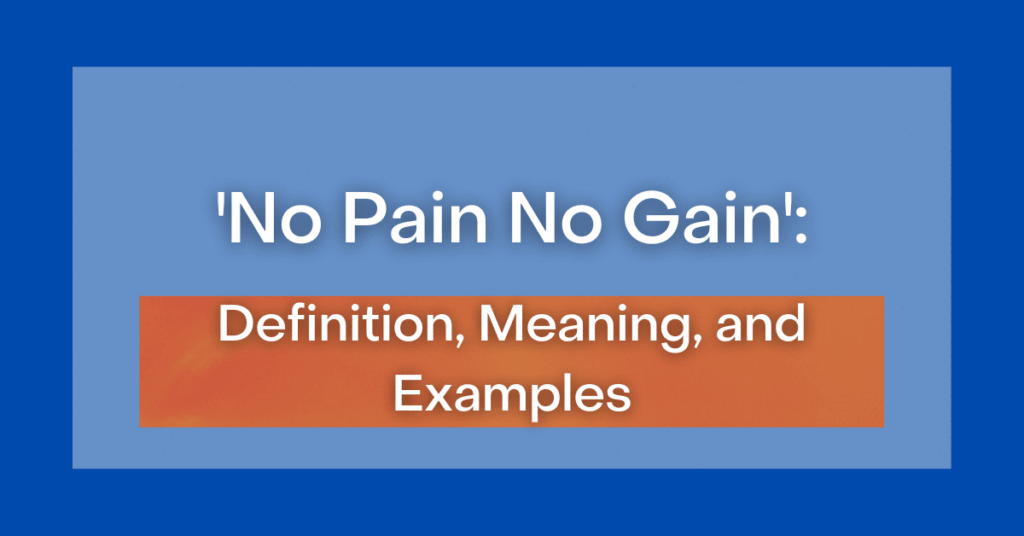 'No Pain No Gain':

Definition, Meaning, and Examples